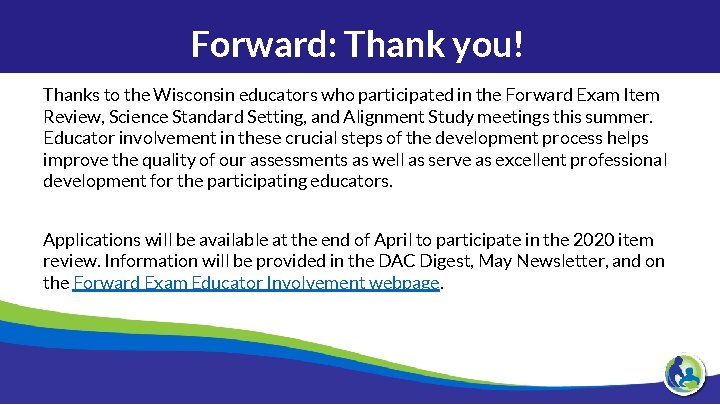 Forward: Thank you!

Thanks to the Wisconsin educators who participated in the Forward Exam Item Review, Science Standard Setting, and Alignment Study meetings this summer. Educator involvement in these crucial steps of the development process helps improve the quality of our assessments as well as serve as excellent professional development for the participating educators.

Applications will be available at the end of April to participate in the 2020 item review. Information will be provided in the DAC Digest, May Newsletter, and on the Forward Exam Educator Involvement webpage.